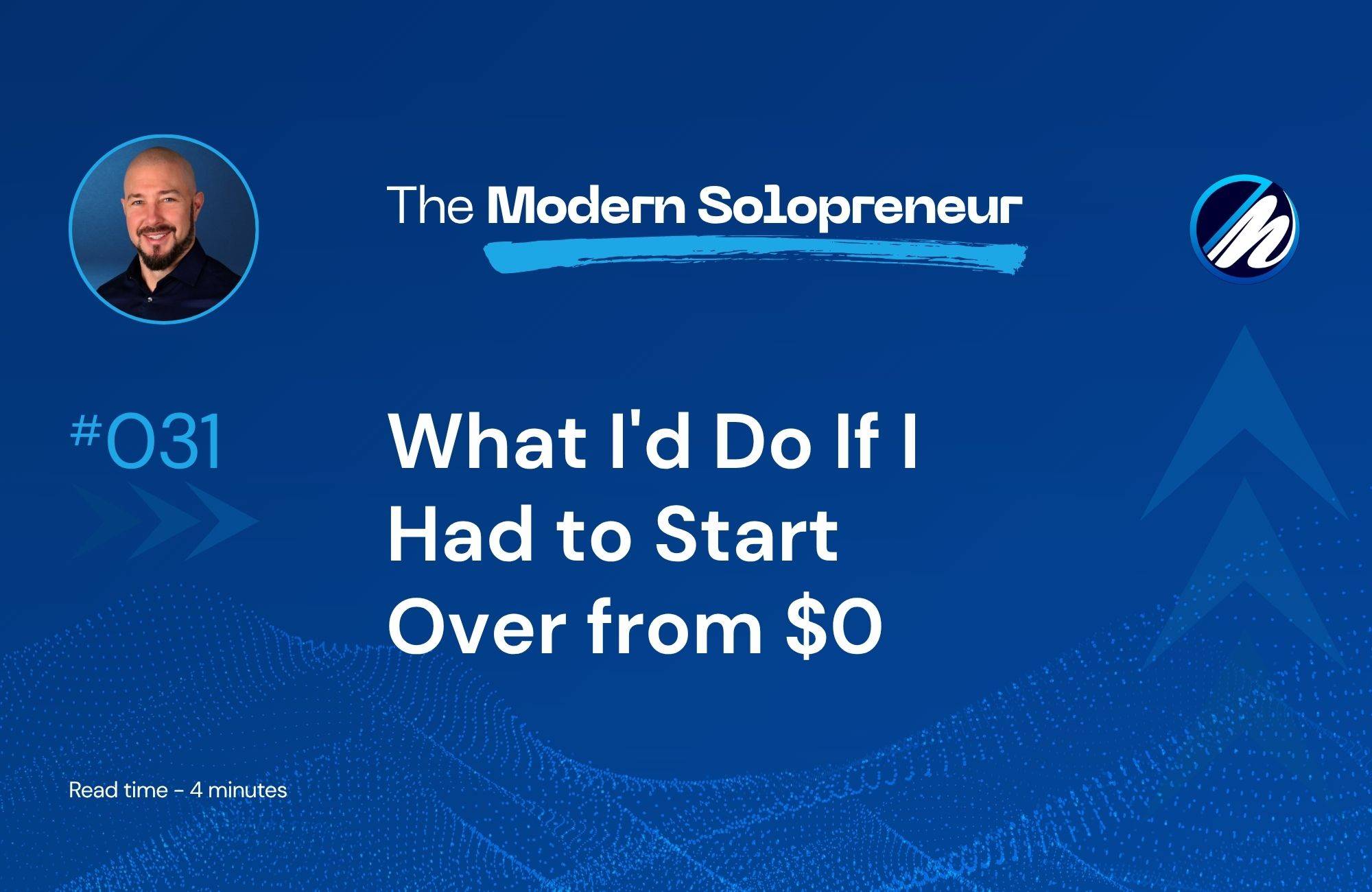 The Modern Solopreneur

#031

What I'd Do If I Had to Start Over from $0

Read time - 4 minutes